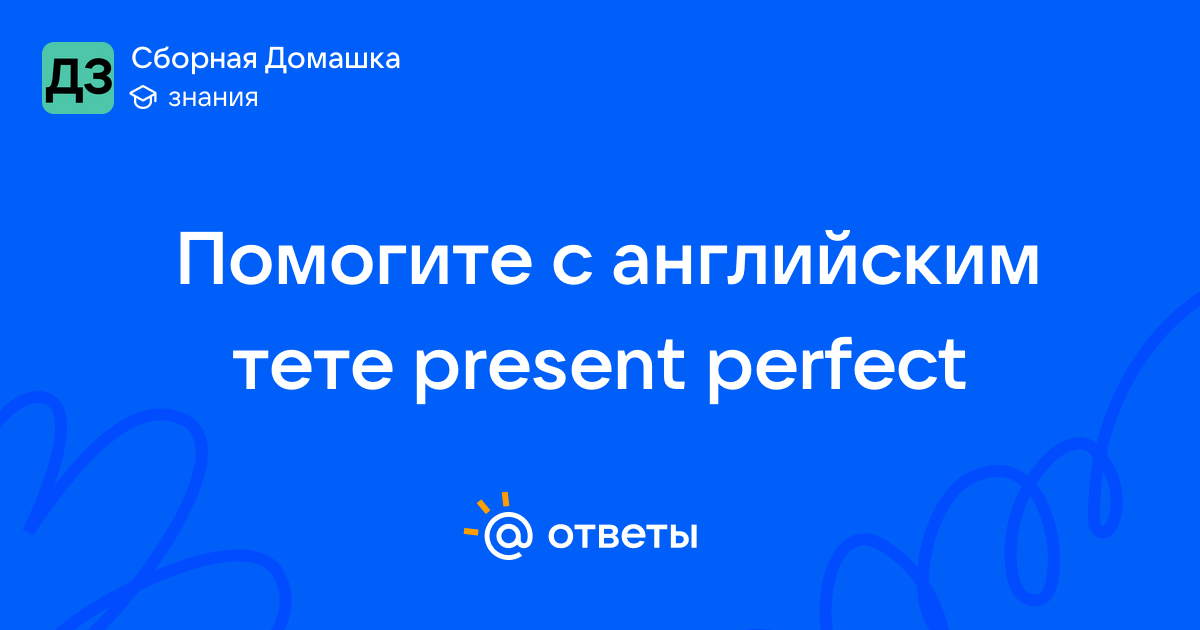 ДЗ
Сборная Домашка
знания

Помогите с английским тете present perfect

@ ответы